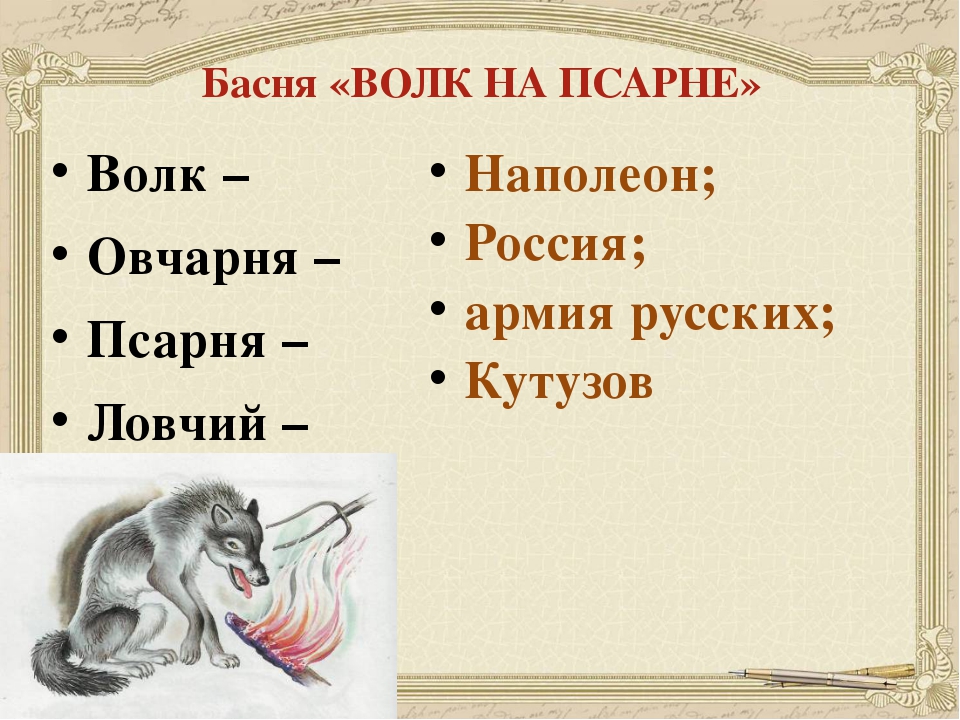 Басня «ВОЛК НА ПСАРНЕ»

• Волк –
• Овчарня –
• Псарня –
• Ловчий –

• Наполеон;
• Россия;
• армия русских;
• Кутузов